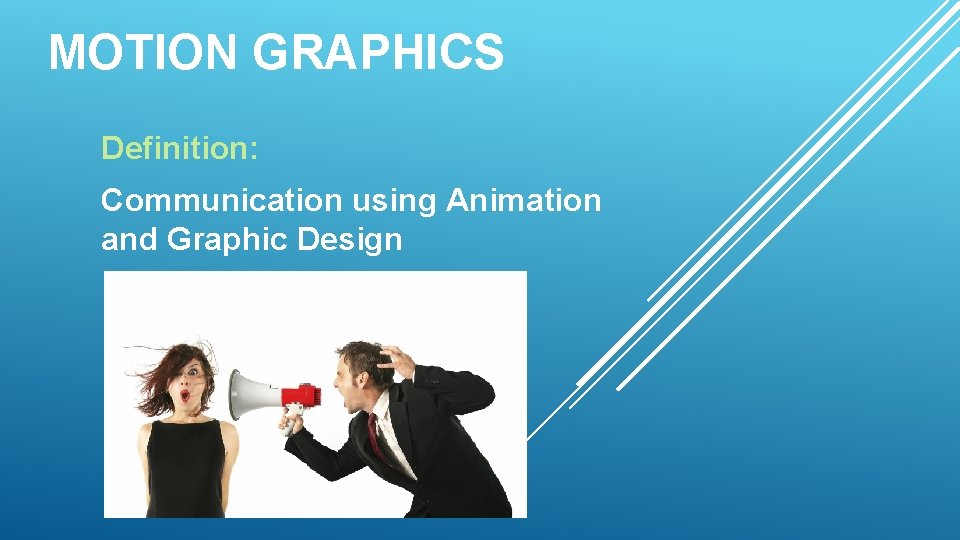 MOTION GRAPHICS

Definition:

Communication using Animation and Graphic Design